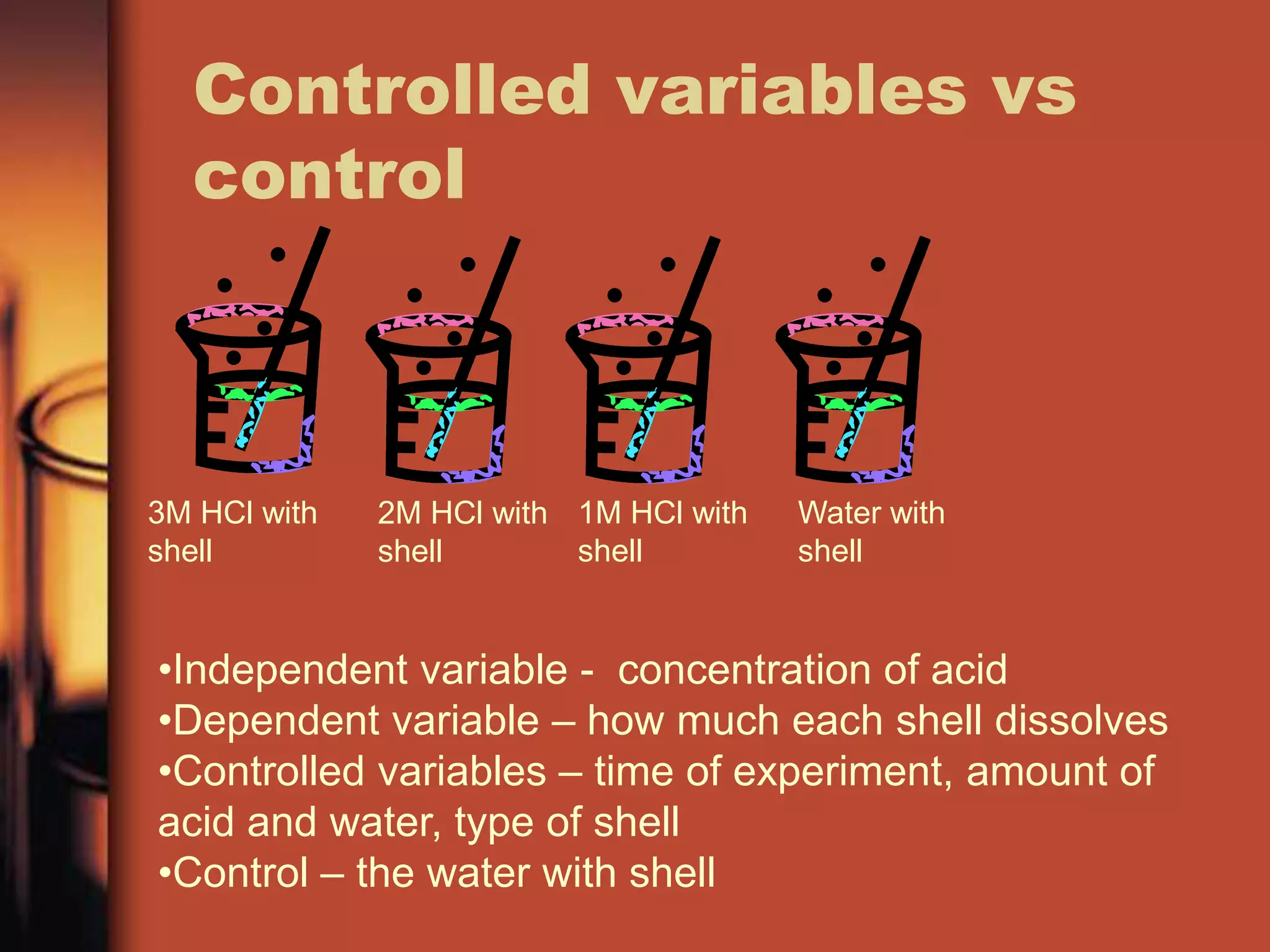 Controlled variables vs control

3M HCl with shell

2M HCl with shell

1M HCl with shell

Water with shell

•Independent variable - concentration of acid
•Dependent variable – how much each shell dissolves
•Controlled variables – time of experiment, amount of acid and water, type of shell
•Control – the water with shell